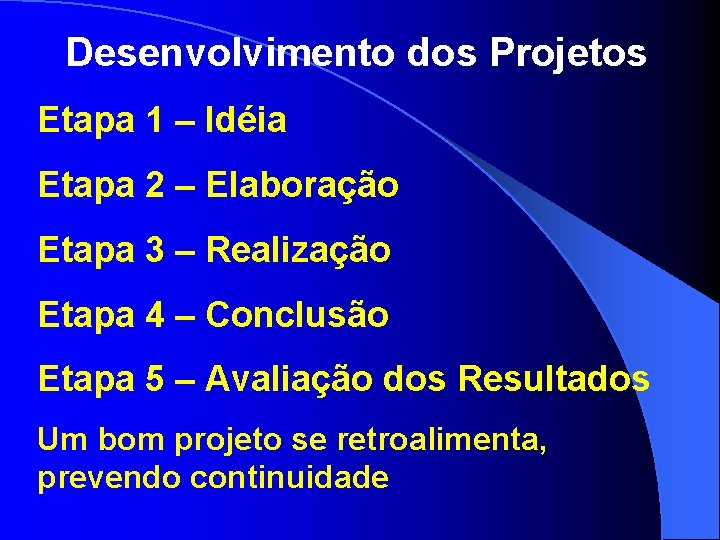 Desenvolvimento dos Projetos

Etapa 1 – Idéia

Etapa 2 – Elaboração

Etapa 3 – Realização

Etapa 4 – Conclusão

Etapa 5 – Avaliação dos Resultados

Um bom projeto se retroalimenta, prevendo continuidade